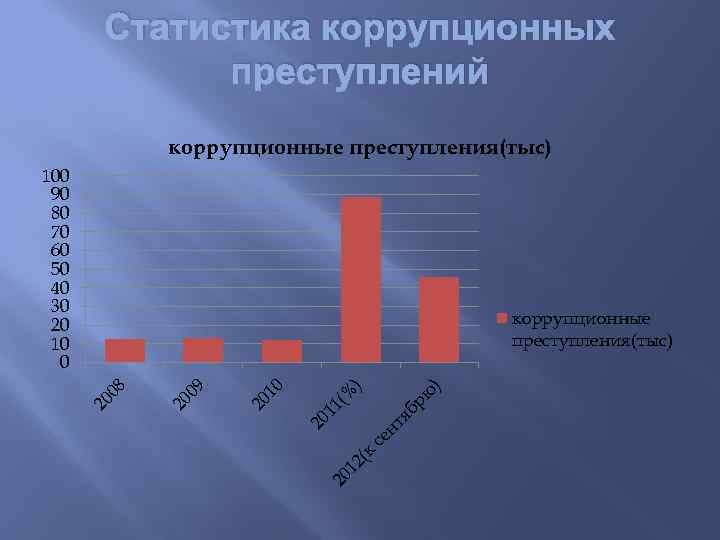 Статистика коррупционных преступлений

коррупционные преступления(тыс)

100
90
80
70
60
50
40
30
20
10
0

2008
2009
2010
2011(%)
2012(к сентябрю)

коррупционные преступления(тыс)